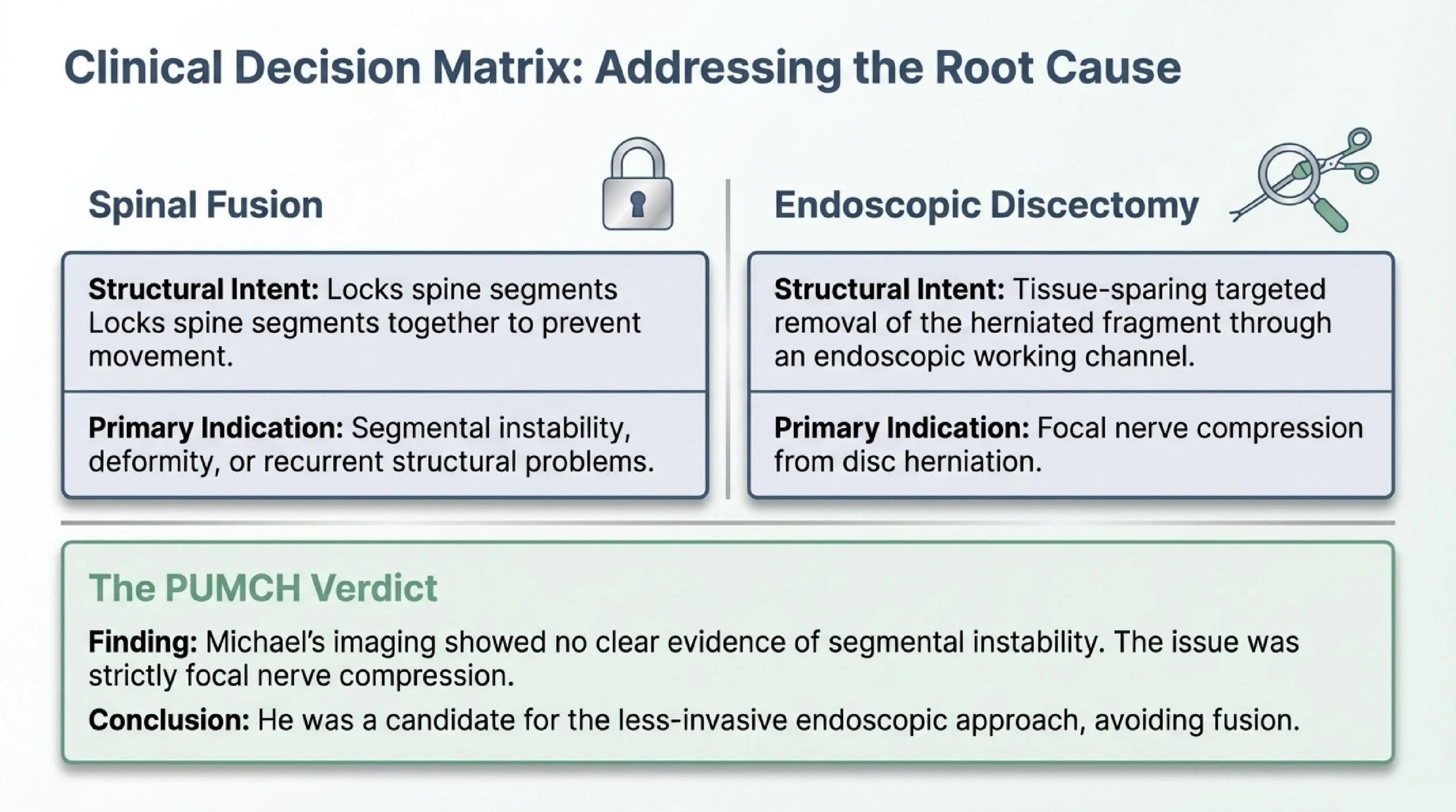 Clinical Decision Matrix: Addressing the Root Cause

Spinal Fusion

Structural Intent: Locks spine segments Locks spine segments together to prevent movement.

Primary Indication: Segmental instability, deformity, or recurrent structural problems.

Endoscopic Discectomy

Structural Intent: Tissue-sparing targeted removal of the herniated fragment through an endoscopic working channel.

Primary Indication: Focal nerve compression from disc herniation.

The PUMCH Verdict

Finding: Michael's imaging showed no clear evidence of segmental instability. The issue was strictly focal nerve compression.

Conclusion: He was a candidate for the less-invasive endoscopic approach, avoiding fusion.